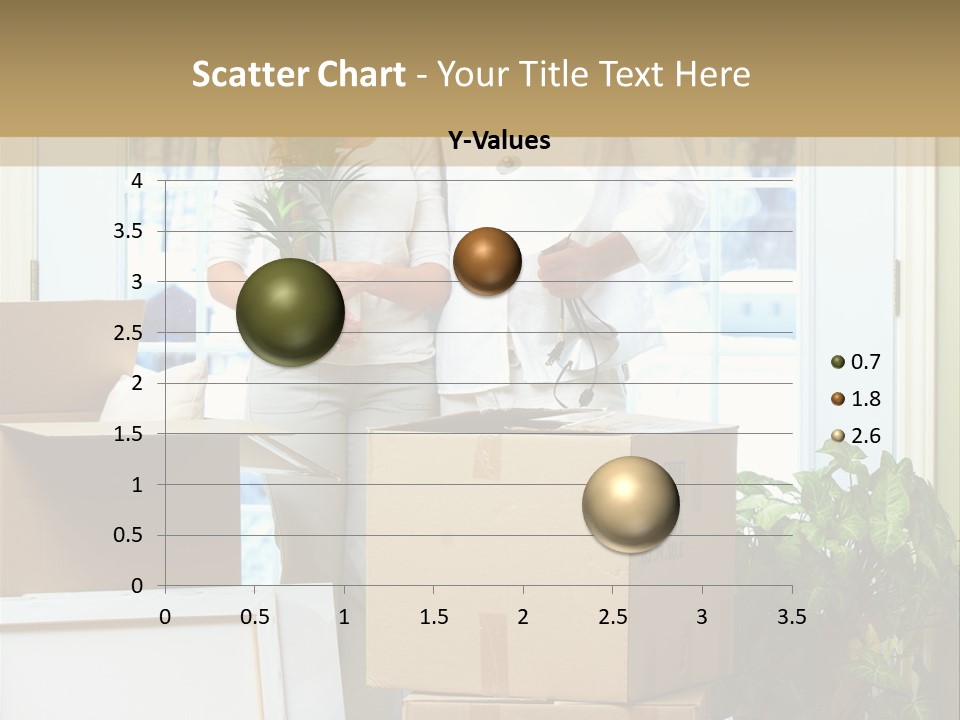 Scatter Chart - Your Title Text Here

Y-Values

4
3.5
3
2.5
2
1.5
1
0.5
0

0 0.5 1 1.5 2 2.5 3 3.5

0.7
1.8
2.6